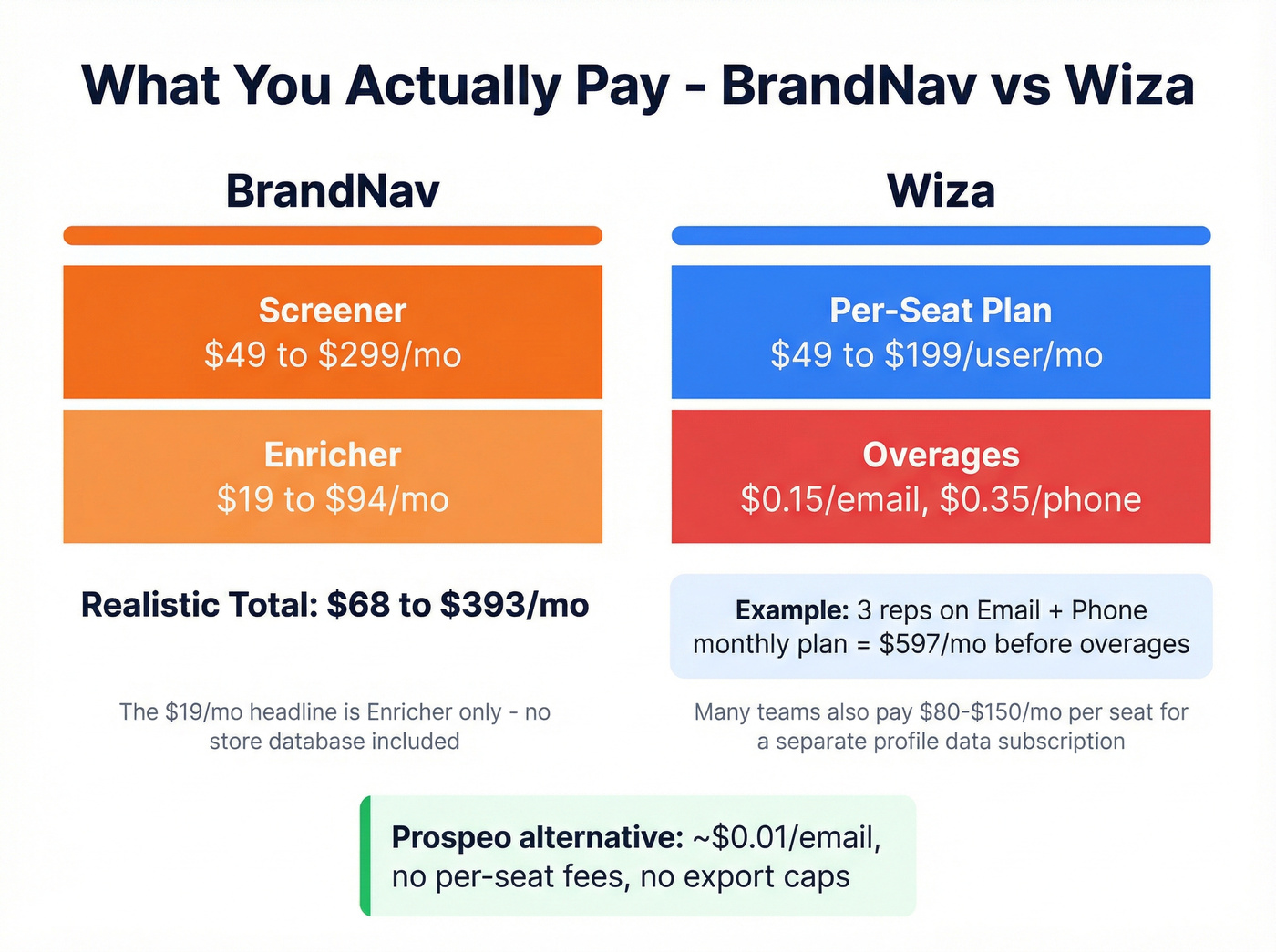 What You Actually Pay - BrandNav vs Wiza

BrandNav

Screener
\$49 to \$299/mo

Enricher
\$19 to \$94/mo

Realistic Total: \$68 to \$393/mo

The \$19/mo headline is Enricher only - no store database included

Wiza

Per-Seat Plan
\$49 to \$199/user/mo

Overages
\$0.15/email, \$0.35/phone

Example: 3 reps on Email + Phone monthly plan = \$597/mo before overages

Many teams also pay \$80-\$150/mo per seat for a separate profile data subscription

Prospeo alternative: ~\$0.01/email, no per-seat fees, no export caps